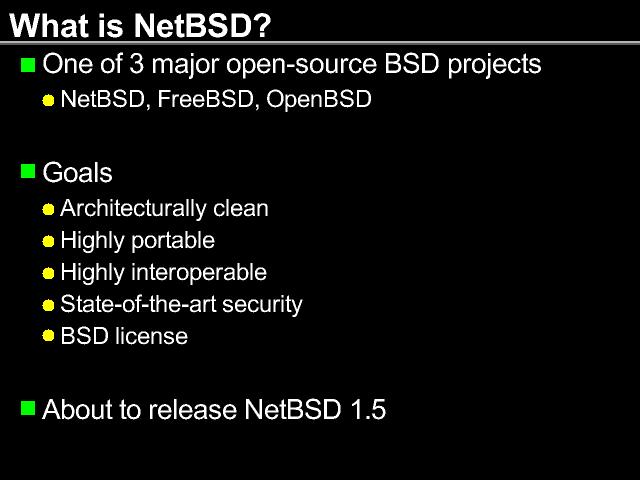 What is NetBSD?

One of 3 major open-source BSD projects
NetBSD, FreeBSD, OpenBSD

Goals
Architecturally clean
Highly portable
Highly interoperable
State-of-the-art security
BSD license

About to release NetBSD 1.5